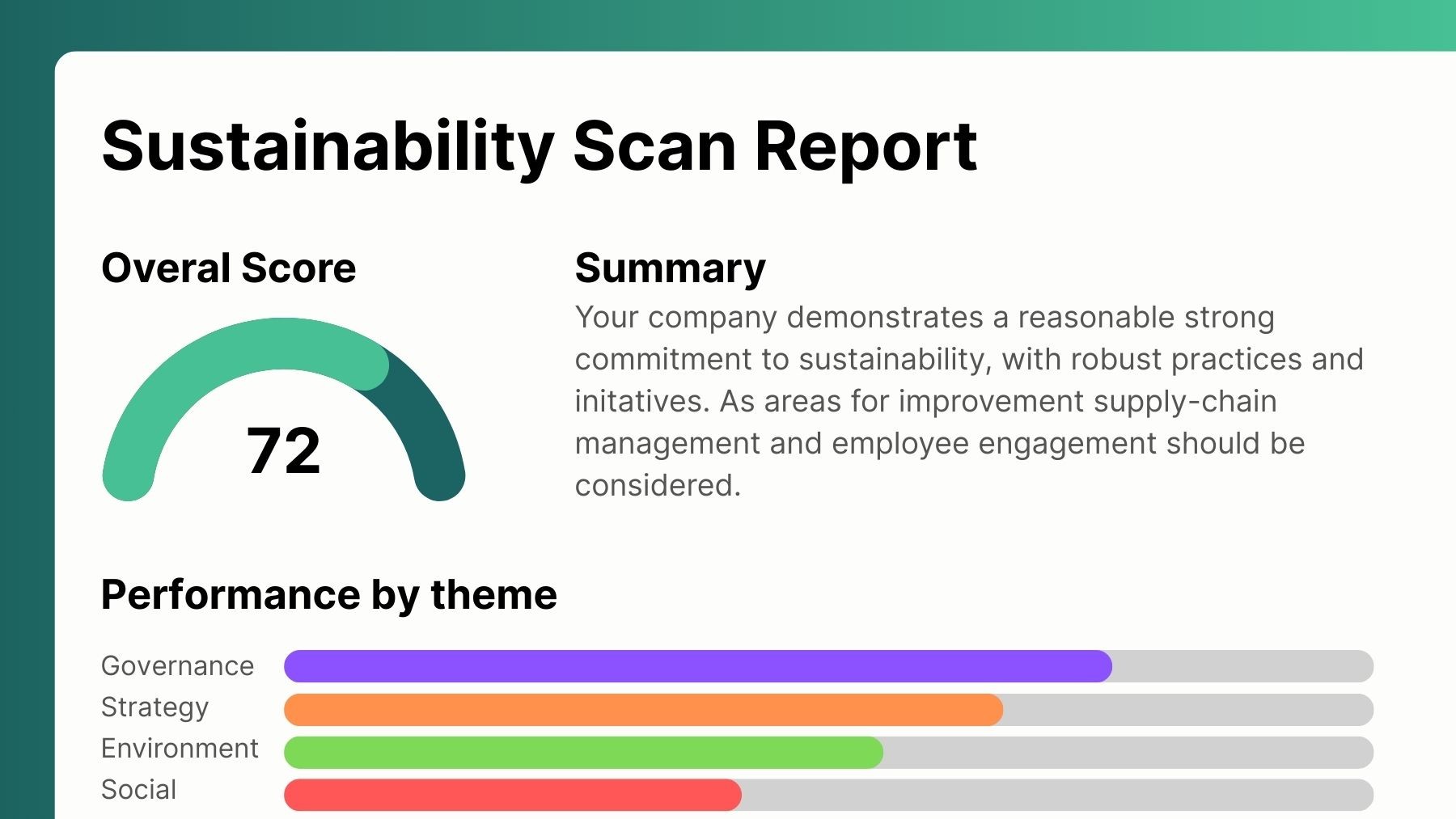 Sustainability Scan Report

Overal Score

72

Summary

Your company demonstrates a reasonable strong commitment to sustainability, with robust practices and initatives. As areas for improvement supply-chain management and employee engagement should be considered.

Performance by theme

Governance
Strategy
Environment
Social